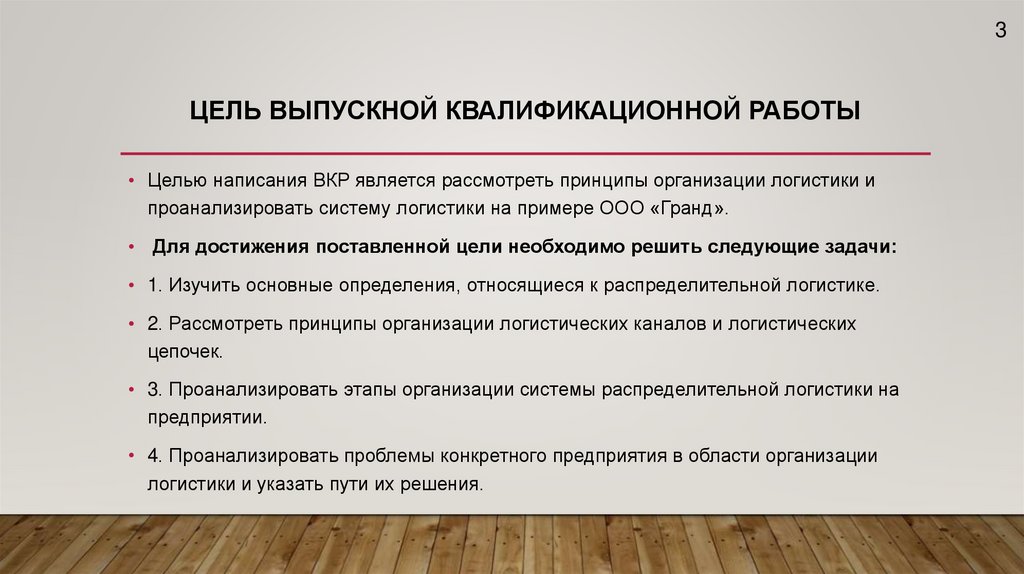 3

ЦЕЛЬ ВЫПУСКНОЙ КВАЛИФИКАЦИОННОЙ РАБОТЫ

• Целью написания ВКР является рассмотреть принципы организации логистики и проанализировать систему логистики на примере ООО «Гранд».

• Для достижения поставленной цели необходимо решить следующие задачи:

• 1. Изучить основные определения, относящиеся к распределительной логистике.

• 2. Рассмотреть принципы организации логистических каналов и логистических цепочек.

• 3. Проанализировать этапы организации системы распределительной логистики на предприятии.

• 4. Проанализировать проблемы конкретного предприятия в области организации логистики и указать пути их решения.